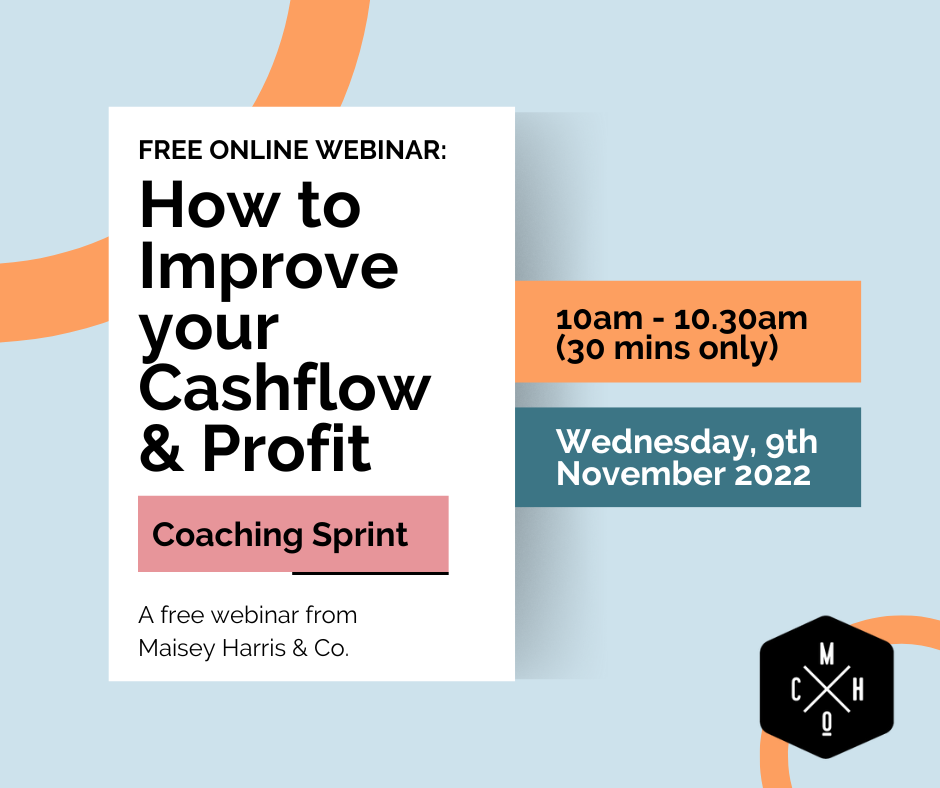 FREE ONLINE WEBINAR:

How to Improve your Cashflow & Profit

Coaching Sprint

A free webinar from Maisey Harris & Co.

10am - 10.30am (30 mins only)

Wednesday, 9th November 2022

M
C H
O